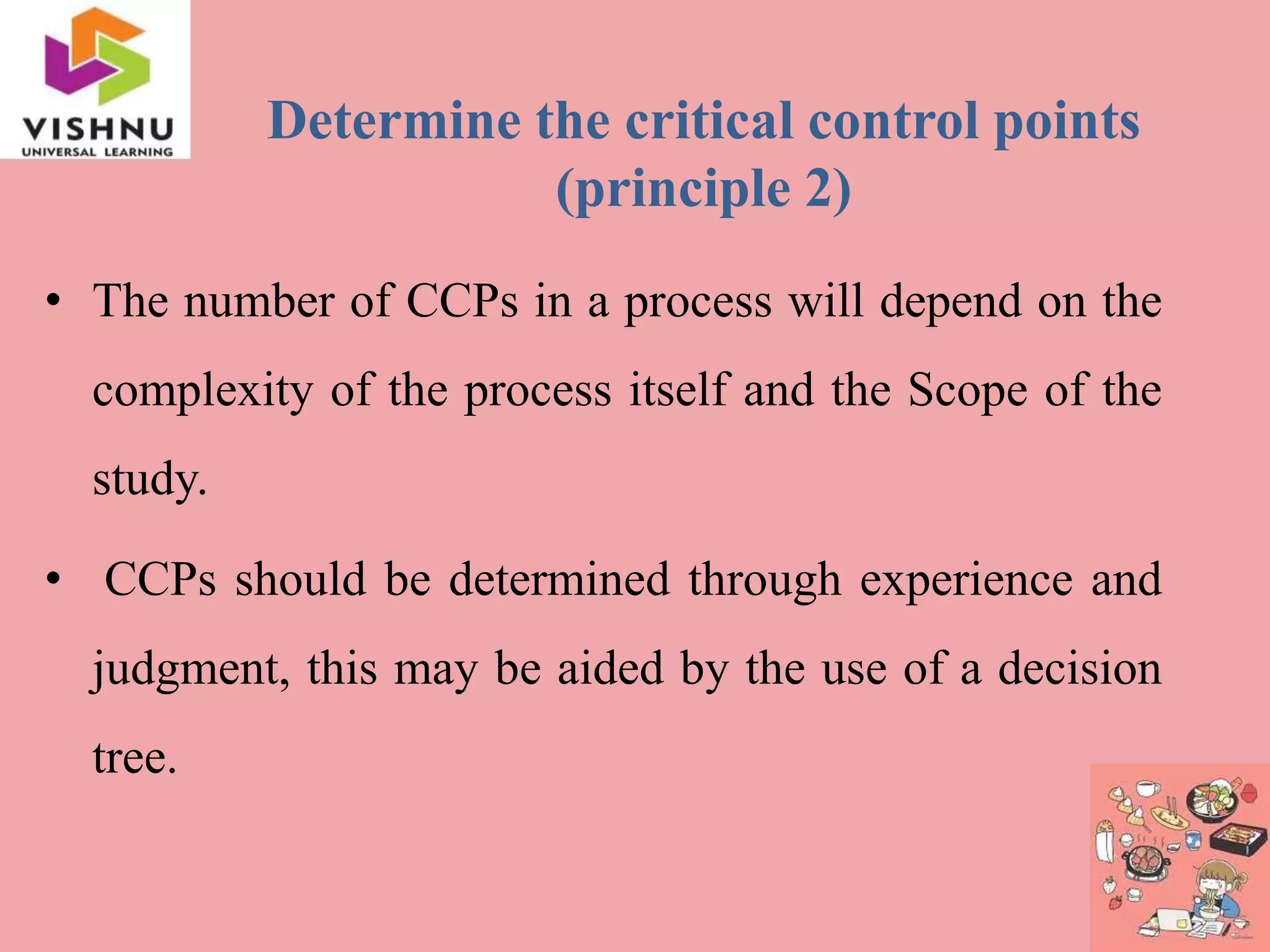 VISHNU
UNIVERSAL LEARNING

Determine the critical control points (principle 2)

• The number of CCPs in a process will depend on the complexity of the process itself and the Scope of the study.

• CCPs should be determined through experience and judgment, this may be aided by the use of a decision tree.